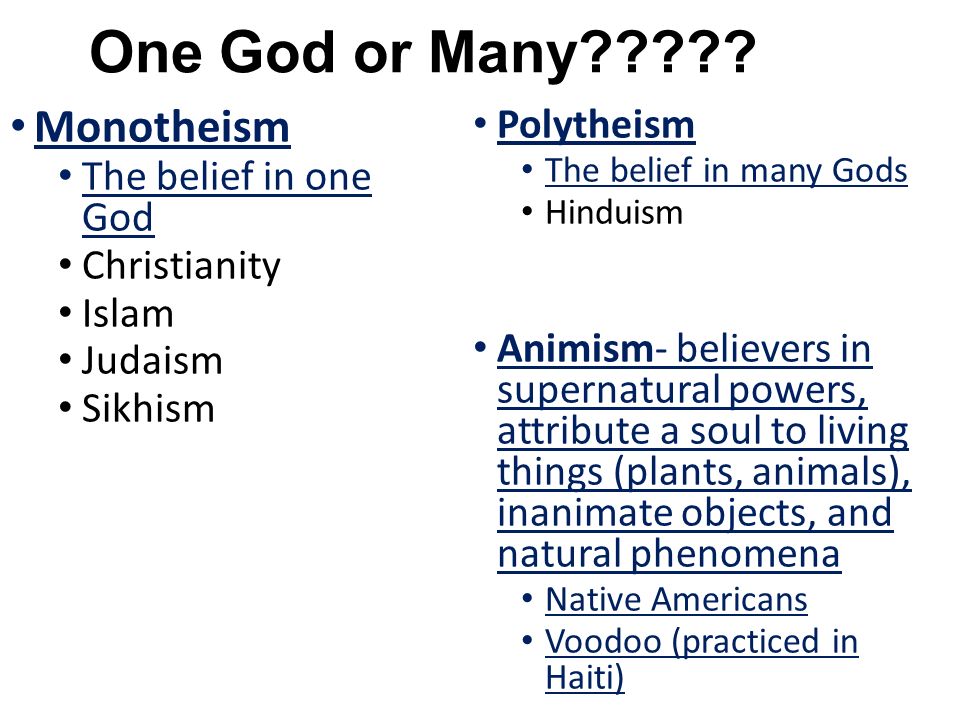 One God or Many?????

• Monotheism
• The belief in one God
• Christianity
• Islam
• Judaism
• Sikhism

• Polytheism
• The belief in many Gods
• Hinduism

• Animism- believers in supernatural powers, attribute a soul to living things (plants, animals), inanimate objects, and natural phenomena
• Native Americans
• Voodoo (practiced in Haiti)